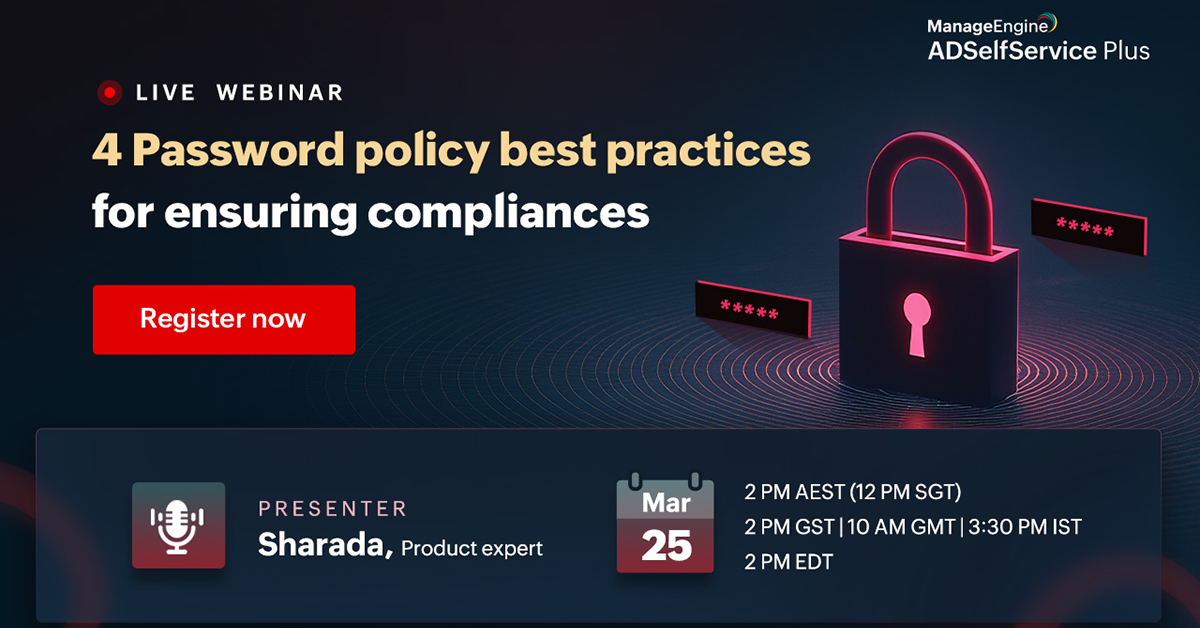 ManageEngine
ADSelfService Plus

LIVE WEBINAR

4 Password policy best practices for ensuring compliances

Register now

*****

*****

PRESENTER
Sharada, Product expert

Mar
25

2 PM AEST (12 PM SGT)
2 PM GST | 10 AM GMT | 3:30 PM IST
2 PM EDT